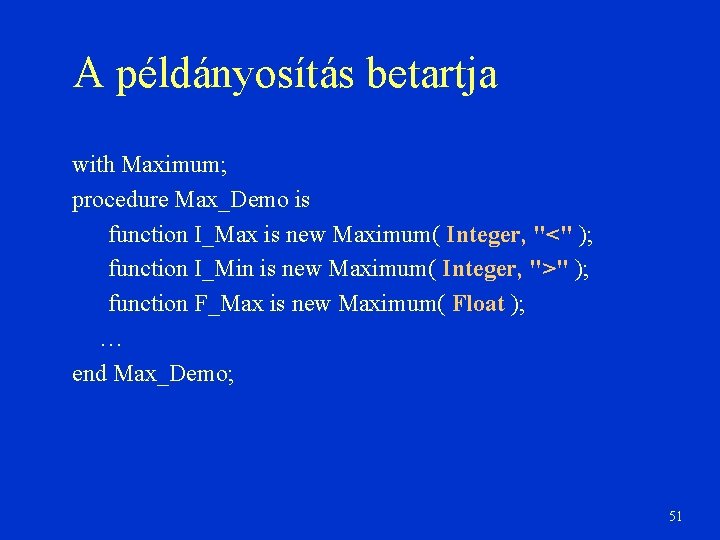 A példányosítás betartja

with Maximum;
procedure Max_Demo is
function I_Max is new Maximum( Integer, "<" );
function I_Min is new Maximum( Integer, ">" );
function F_Max is new Maximum( Float );
…
end Max_Demo;

51